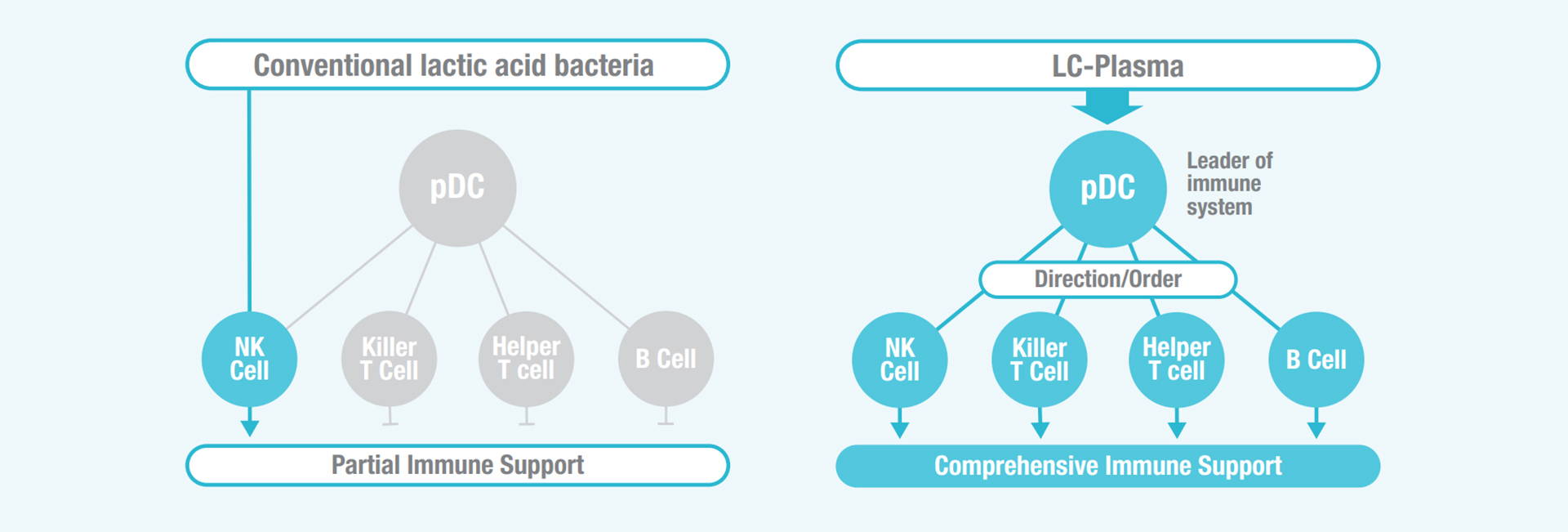 Conventional lactic acid bacteria

pDC

NK Cell

Killer T Cell

Helper T cell

B Cell

Partial Immune Support

LC-Plasma

pDC

Leader of immune system

Direction/Order

NK Cell

Killer T Cell

Helper T cell

B Cell

Comprehensive Immune Support